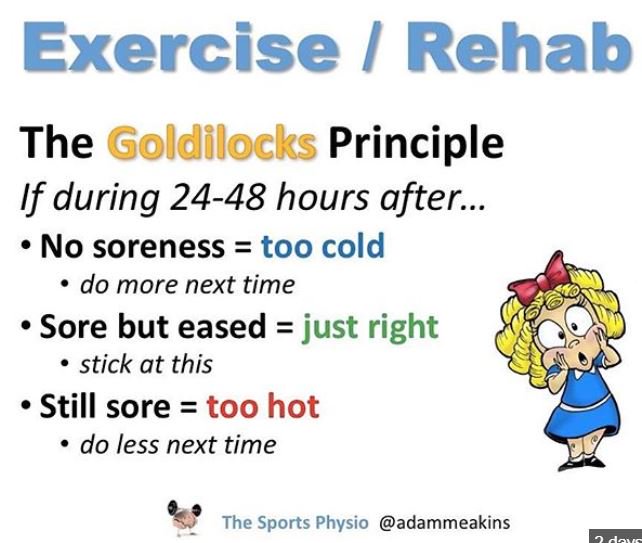 Exercise / Rehab

The Goldilocks Principle

If during 24-48 hours after...

• No soreness = too cold
  • do more next time
• Sore but eased = just right
  • stick at this
• Still sore = too hot
  • do less next time

The Sports Physio @adammeakins

2 days